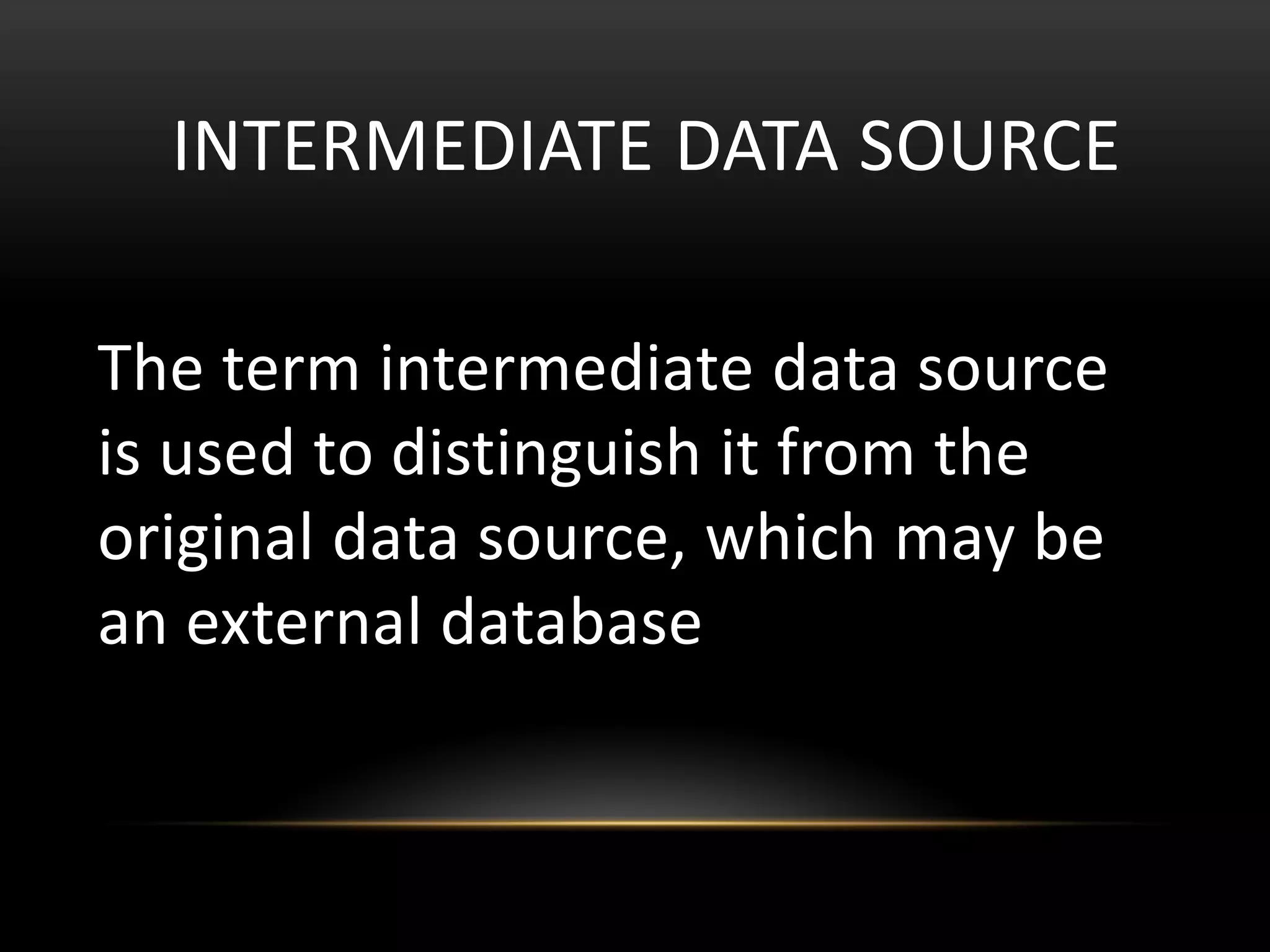 INTERMEDIATE DATA SOURCE

The term intermediate data source is used to distinguish it from the original data source, which may be an external database